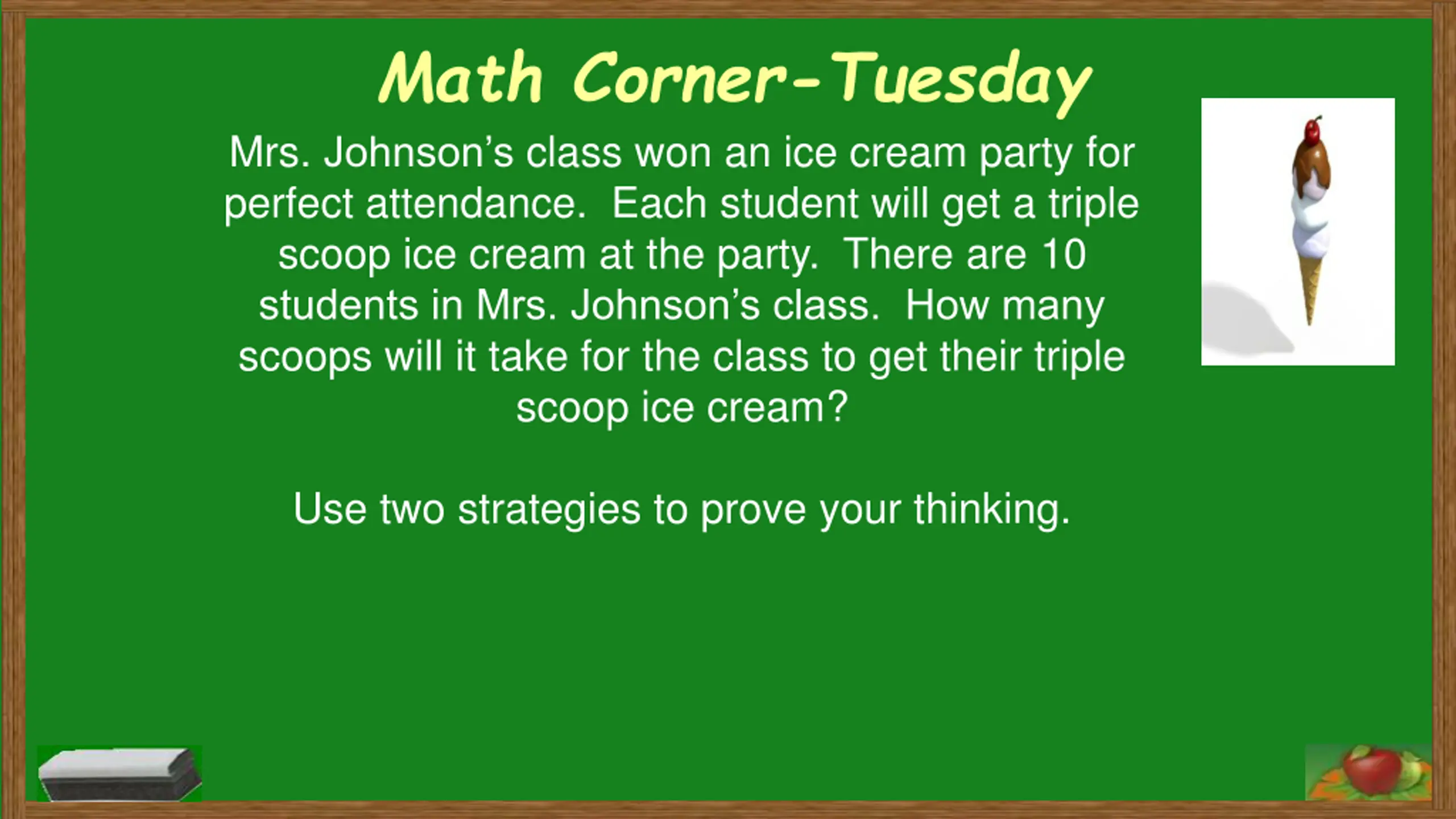 Math Corner-Tuesday

Mrs. Johnson's class won an ice cream party for perfect attendance. Each student will get a triple scoop ice cream at the party. There are 10 students in Mrs. Johnson's class. How many scoops will it take for the class to get their triple scoop ice cream?

Use two strategies to prove your thinking.